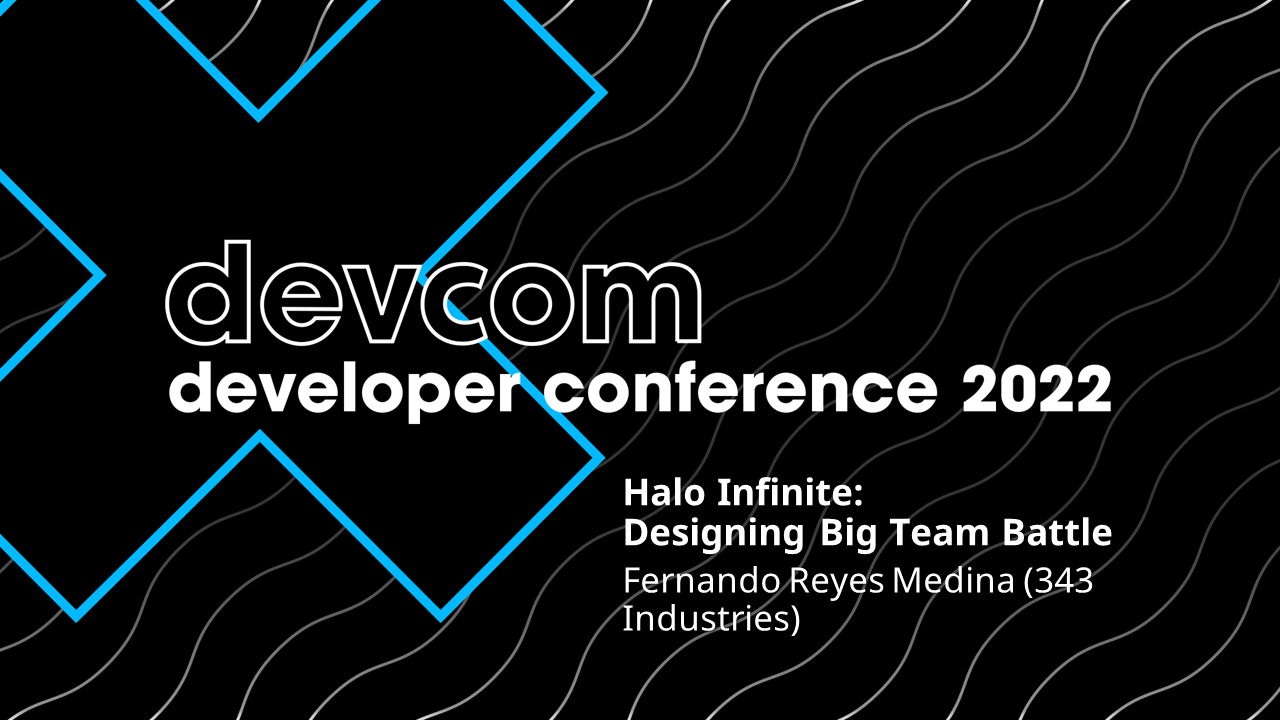 devcom
developer conference 2022

Halo Infinite:
Designing Big Team Battle

Fernando Reyes Medina (343 Industries)